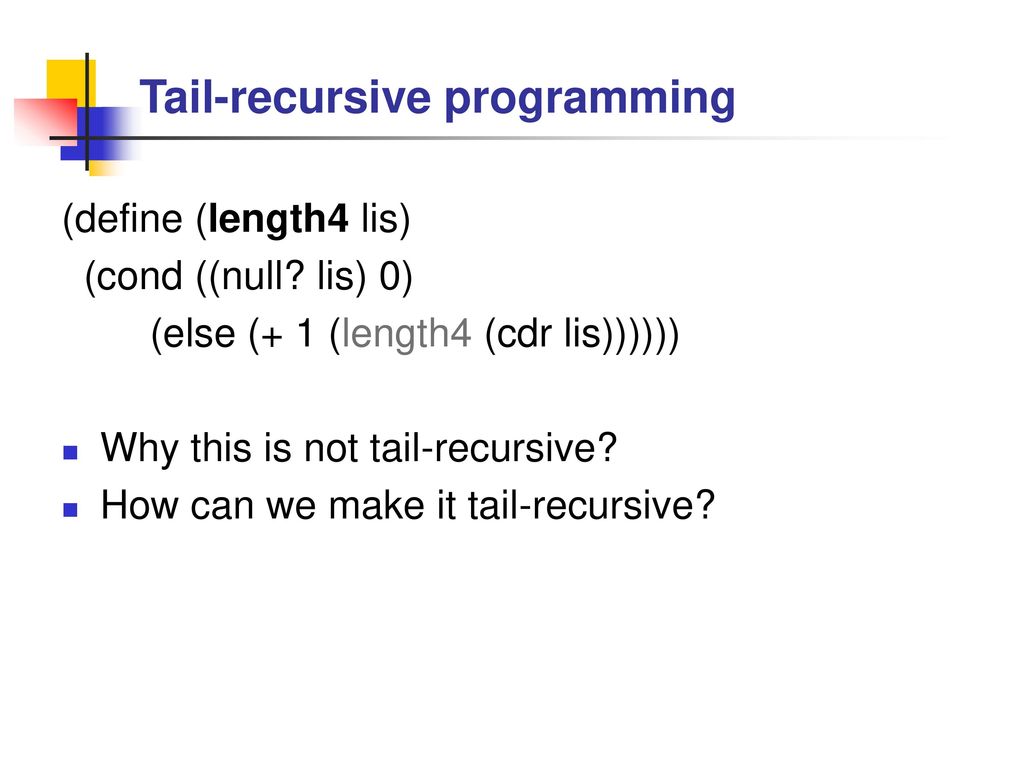 Tail-recursive programming

(define (length4 lis)
 (cond ((null? lis) 0)
 (else (+ 1 (length4 (cdr lis))))))

Why this is not tail-recursive?
How can we make it tail-recursive?